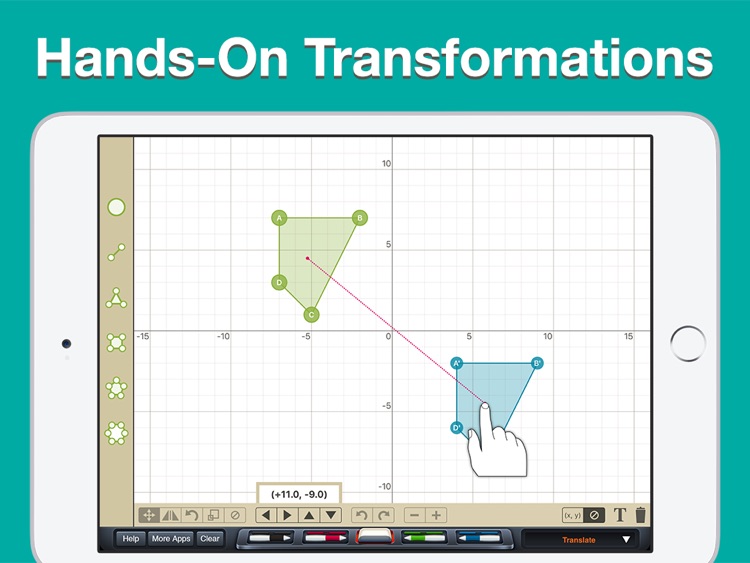 Hands-On Transformations

10

5

-15

-10

-5

0

5

10

15

-5

-10

A

B

D

C

A'

B'

D'

(+11.0, -9.0)

(x, y)

T

Help

More Apps

Clear

Translate